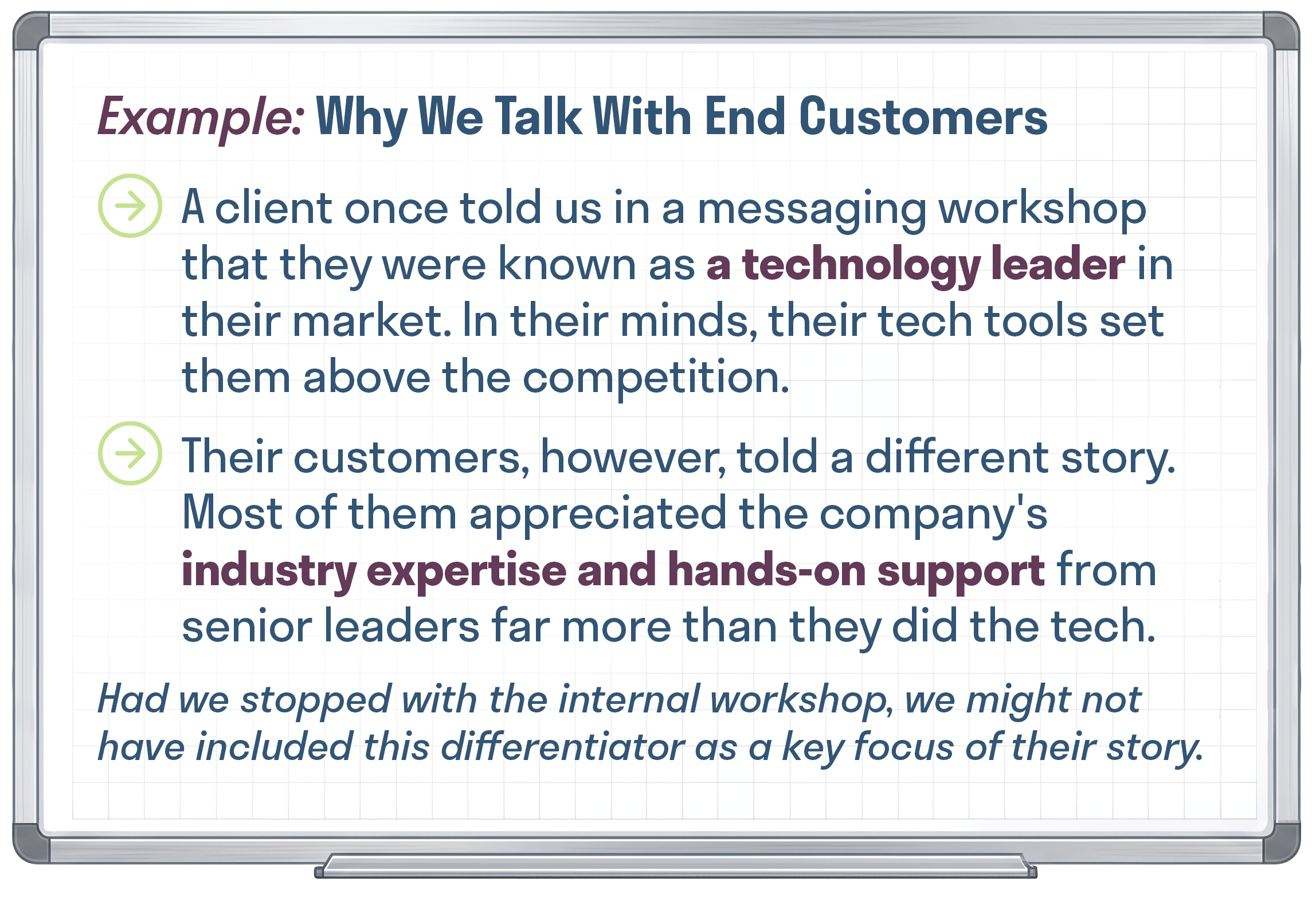 Example: Why We Talk With End Customers

A client once told us in a messaging workshop that they were known as a technology leader in their market. In their minds, their tech tools set them above the competition.

Their customers, however, told a different story. Most of them appreciated the company's industry expertise and hands-on support from senior leaders far more than they did the tech.

Had we stopped with the internal workshop, we might not have included this differentiator as a key focus of their story.